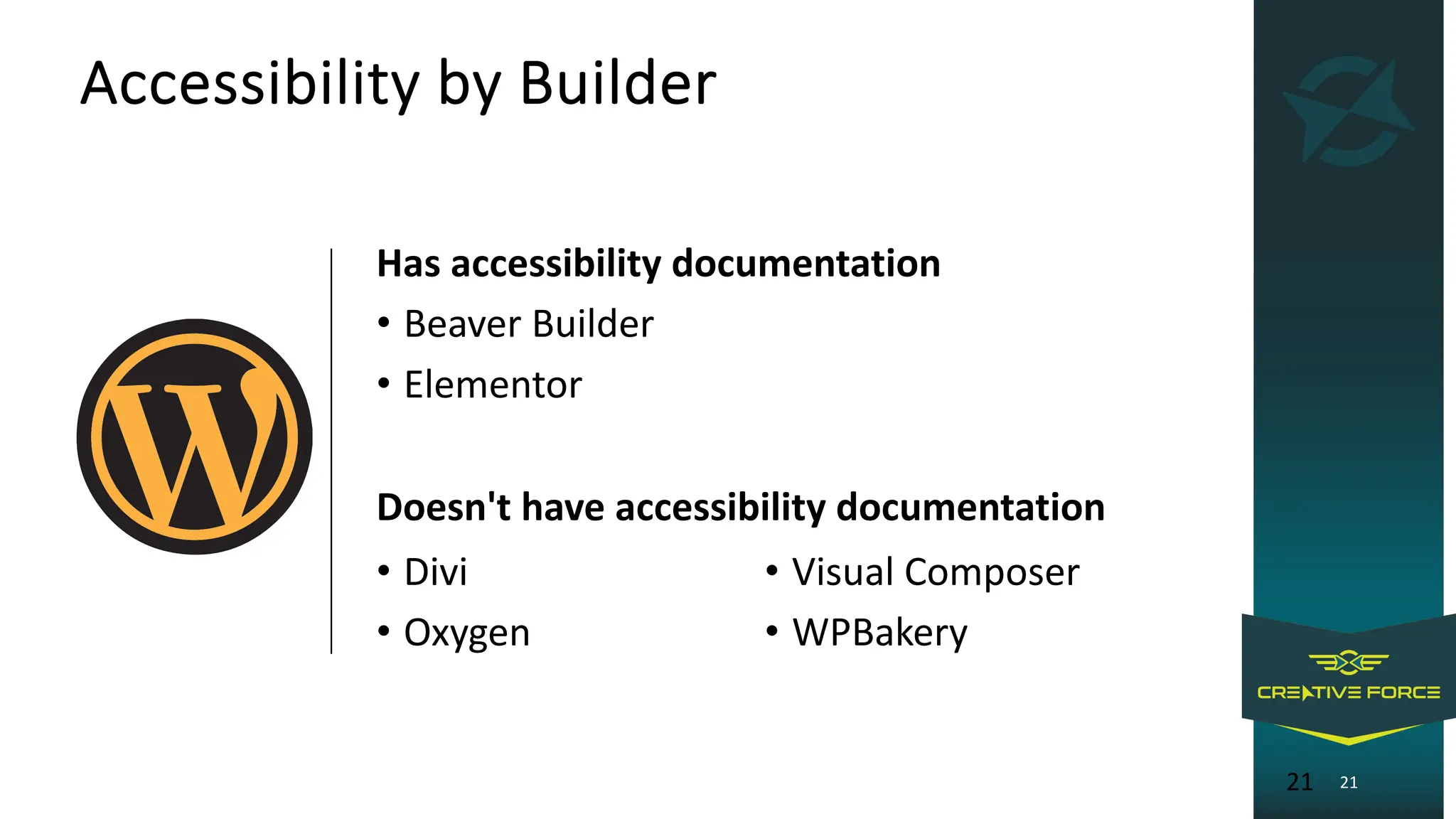 Accessibility by Builder

Has accessibility documentation

• Beaver Builder
• Elementor

Doesn't have accessibility documentation

• Divi
• Oxygen

• Visual Composer
• WPBakery

CREATIVE FORCE

21 21